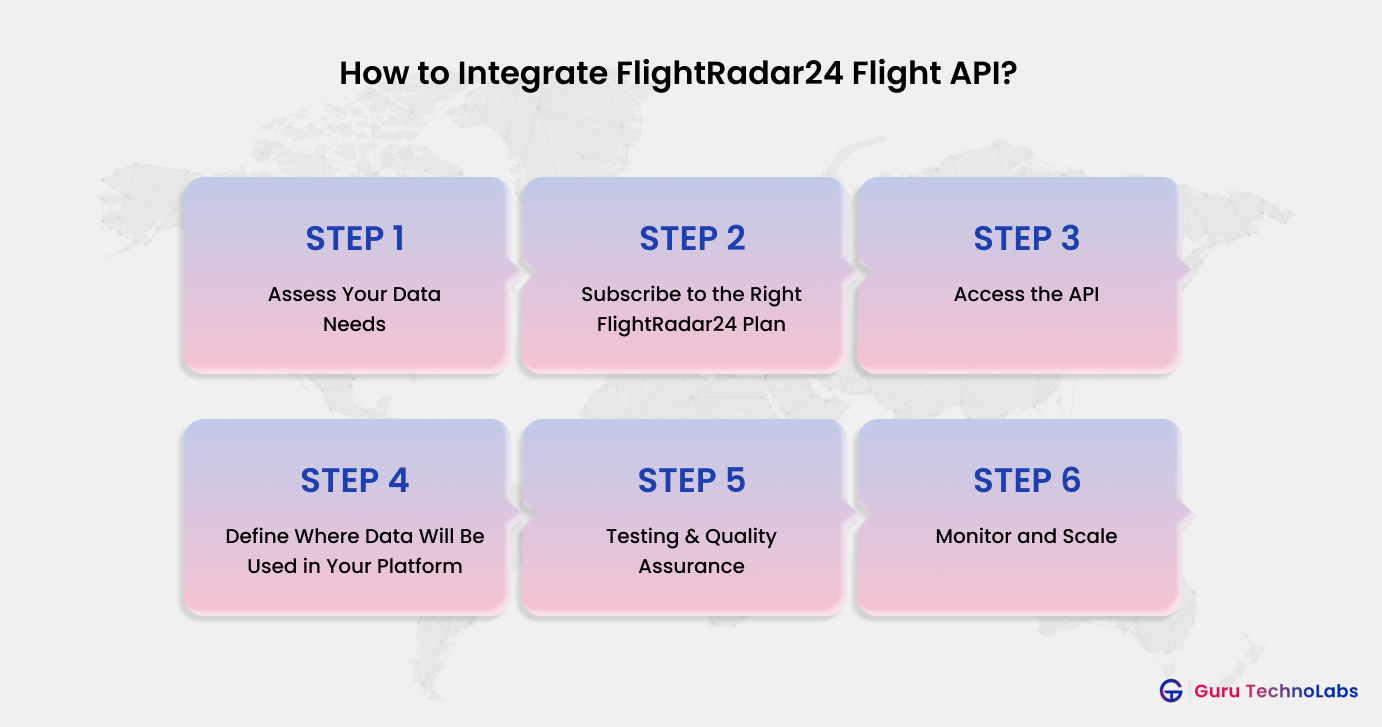 How to Integrate FlightRadar24 Flight API?

STEP 1
Assess Your Data Needs

STEP 2
Subscribe to the Right FlightRadar24 Plan

STEP 3
Access the API

STEP 4
Define Where Data Will Be Used in Your Platform

STEP 5
Testing & Quality Assurance

STEP 6
Monitor and Scale

Guru TechnoLabs